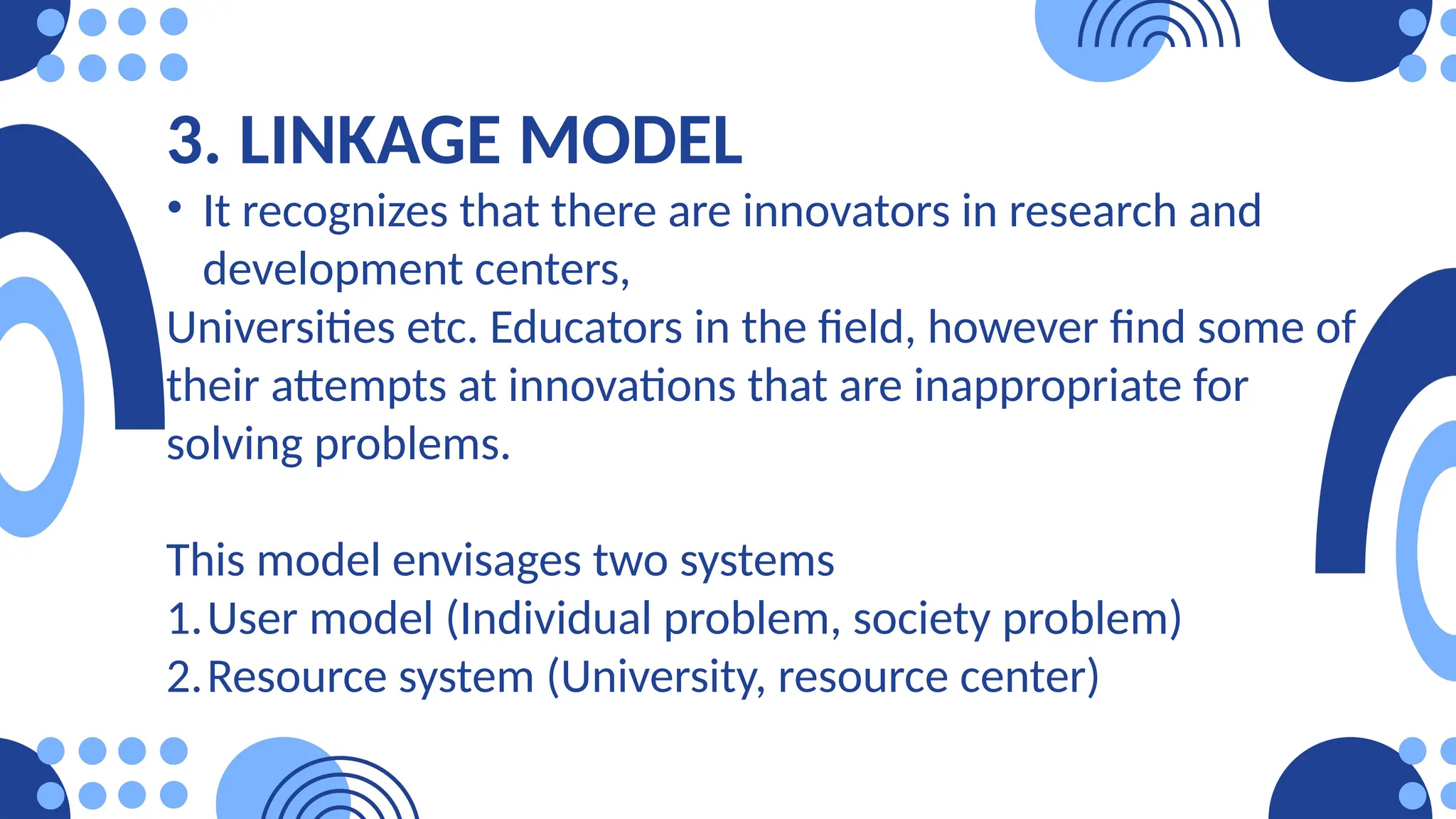 3. LINKAGE MODEL

• It recognizes that there are innovators in research and development centers,

Universities etc. Educators in the field, however find some of their attempts at innovations that are inappropriate for solving problems.

This model envisages two systems
1. User model (Individual problem, society problem)
2. Resource system (University, resource center)